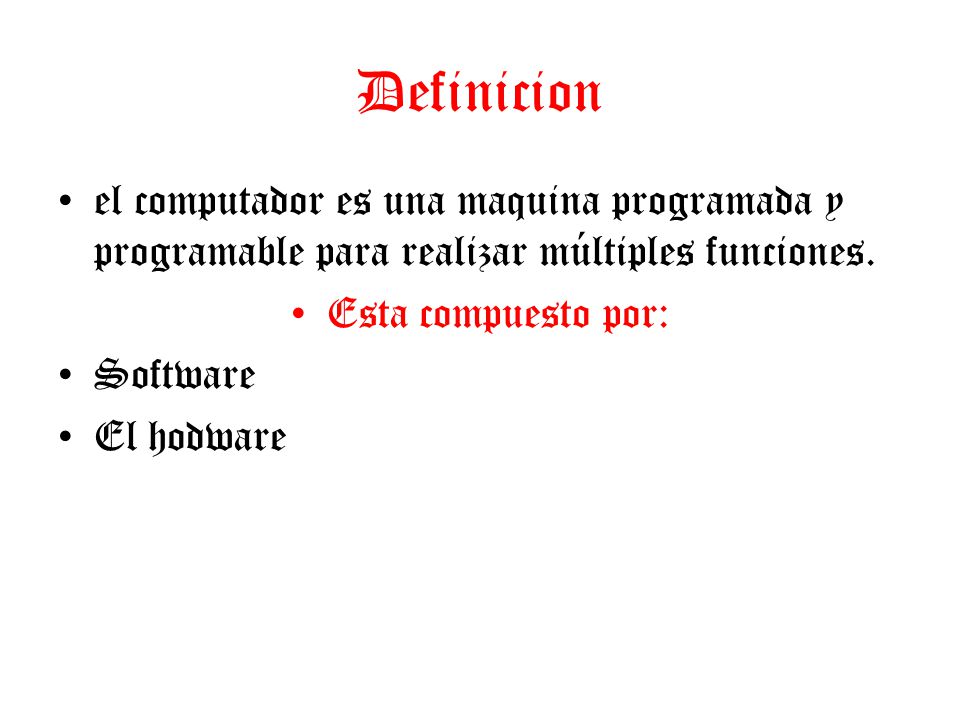 Definicion

• el computador es una maquina programada y programable para realizar múltiples funciones.

• Esta compuesto por:

• Software

• El hodware